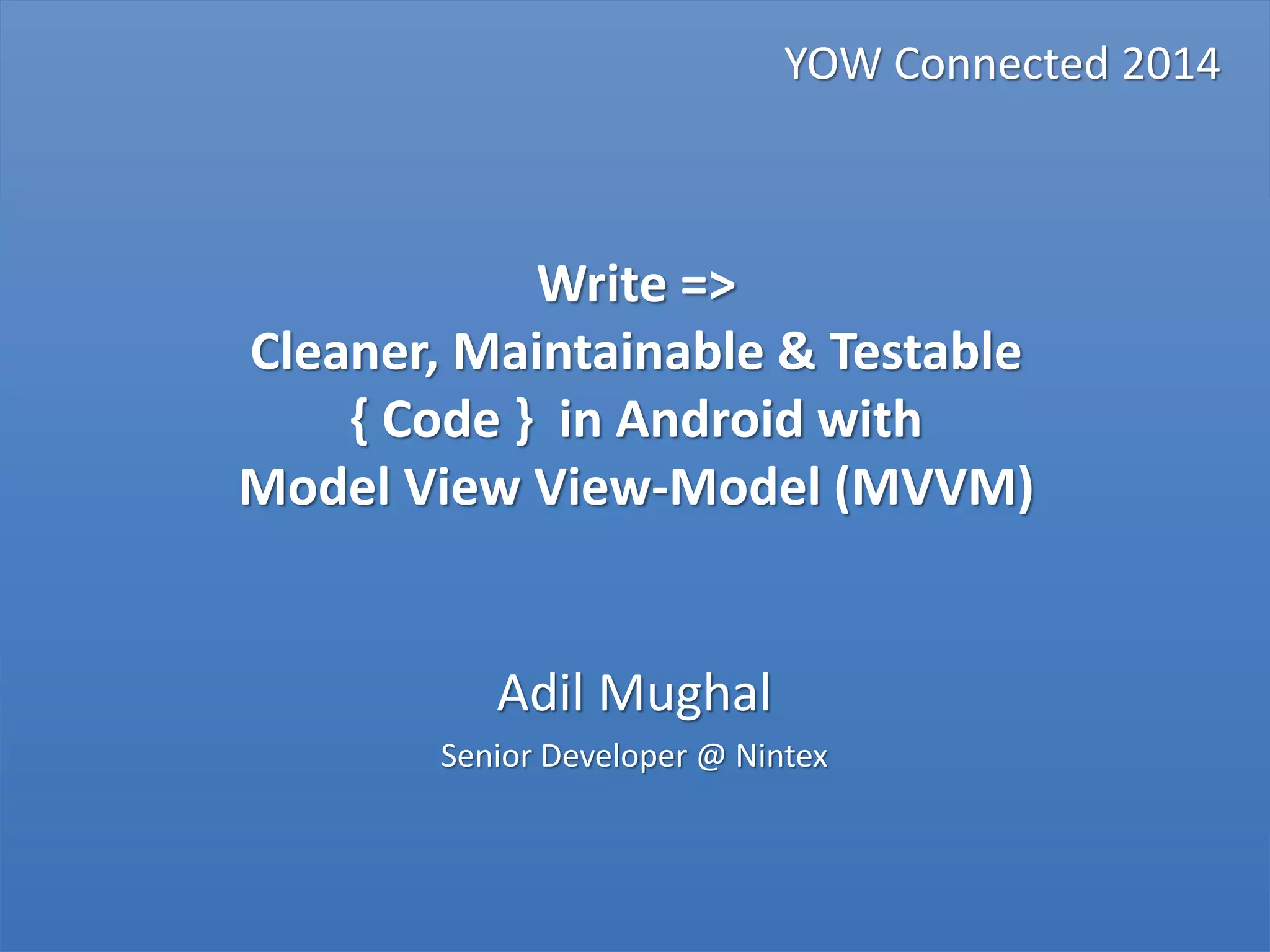 YOW Connected 2014

Write =>
Cleaner, Maintainable & Testable
{ Code } in Android with
Model View View-Model (MVVM)

Adil Mughal

Senior Developer @ Nintex